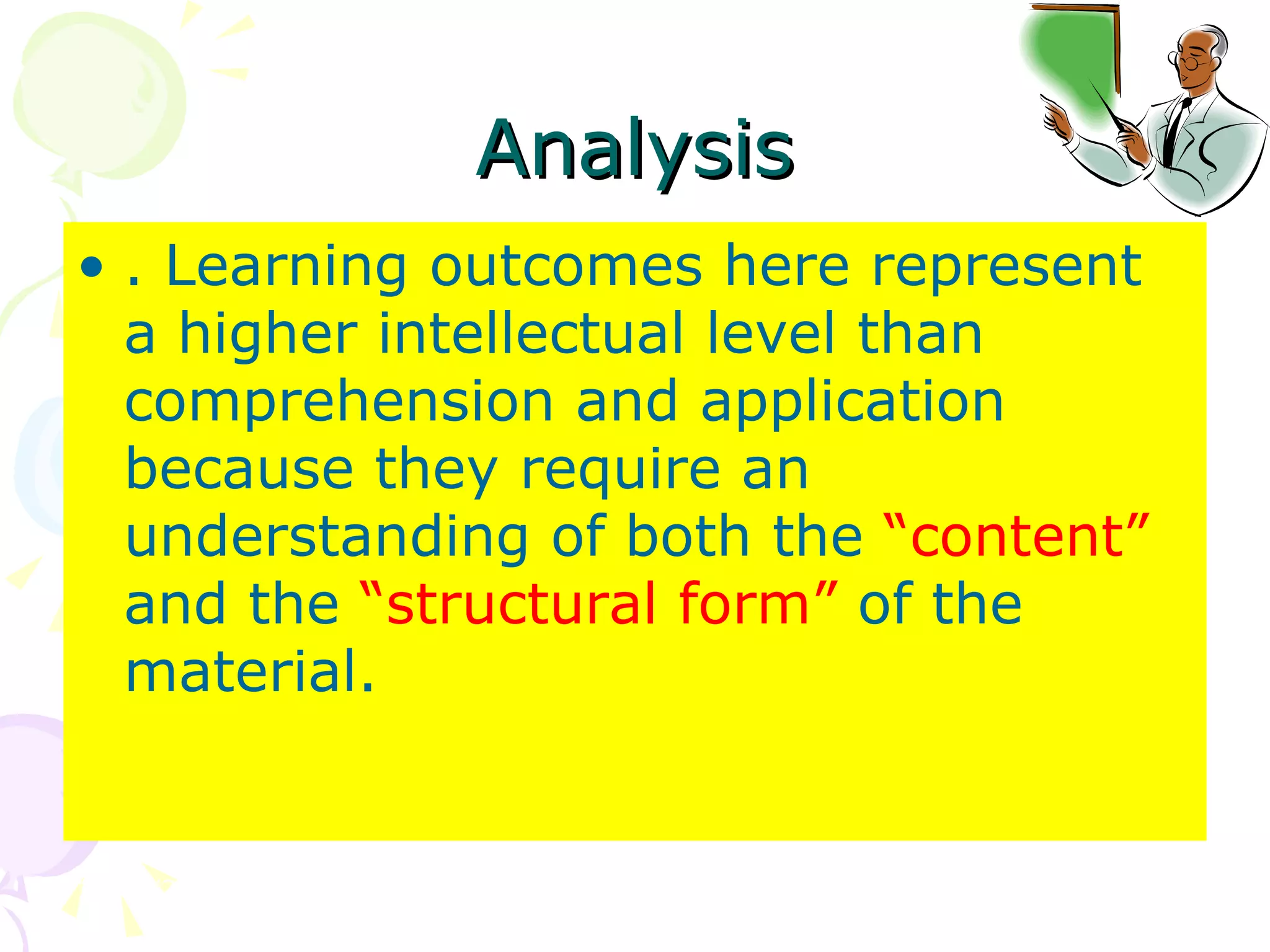 Analysis

• . Learning outcomes here represent a higher intellectual level than comprehension and application because they require an understanding of both the “content” and the “structural form” of the material.